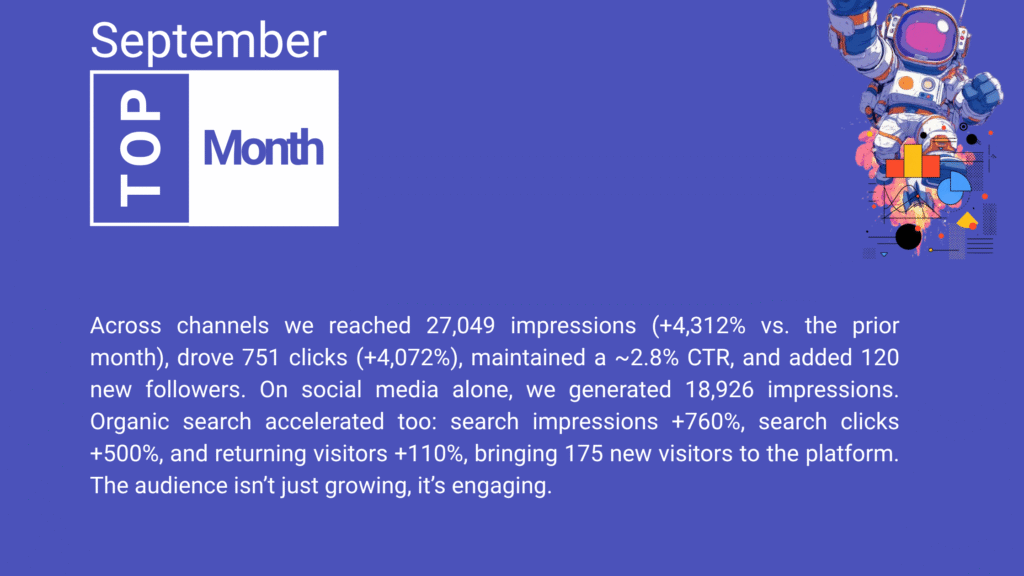 September

TOP

Month

Across channels we reached 27,049 impressions (+4,312% vs. the prior month), drove 751 clicks (+4,072%), maintained a ~2.8% CTR, and added 120 new followers. On social media alone, we generated 18,926 impressions. Organic search accelerated too: search impressions +760%, search clicks +500%, and returning visitors +110%, bringing 175 new visitors to the platform. The audience isn't just growing, it's engaging.